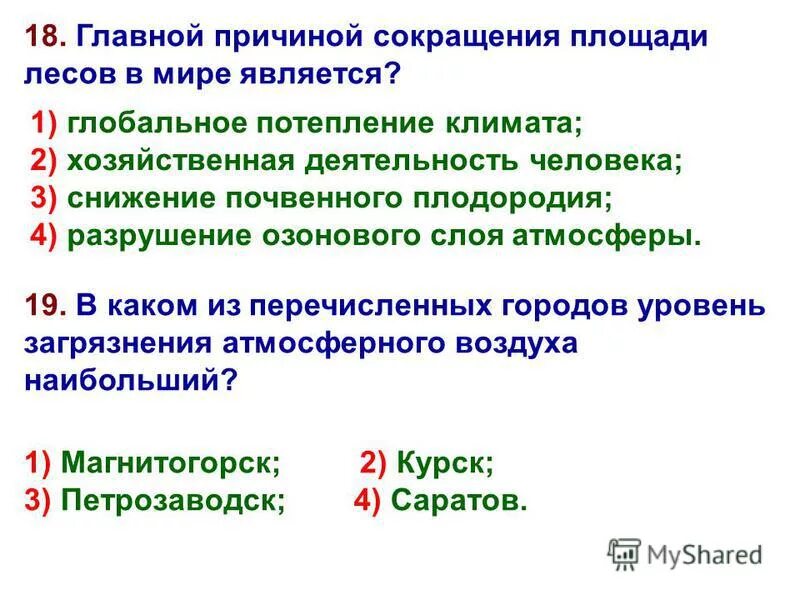 18. Главной причиной сокращения площади лесов в мире является?

1) глобальное потепление климата;
2) хозяйственная деятельность человека;
3) снижение почвенного плодородия;
4) разрушение озонового слоя атмосферы.

19. В каком из перечисленных городов уровень загрязнения атмосферного воздуха наибольший?

1) Магнитогорск; 2) Курск;
3) Петрозаводск; 4) Саратов.

MyShared